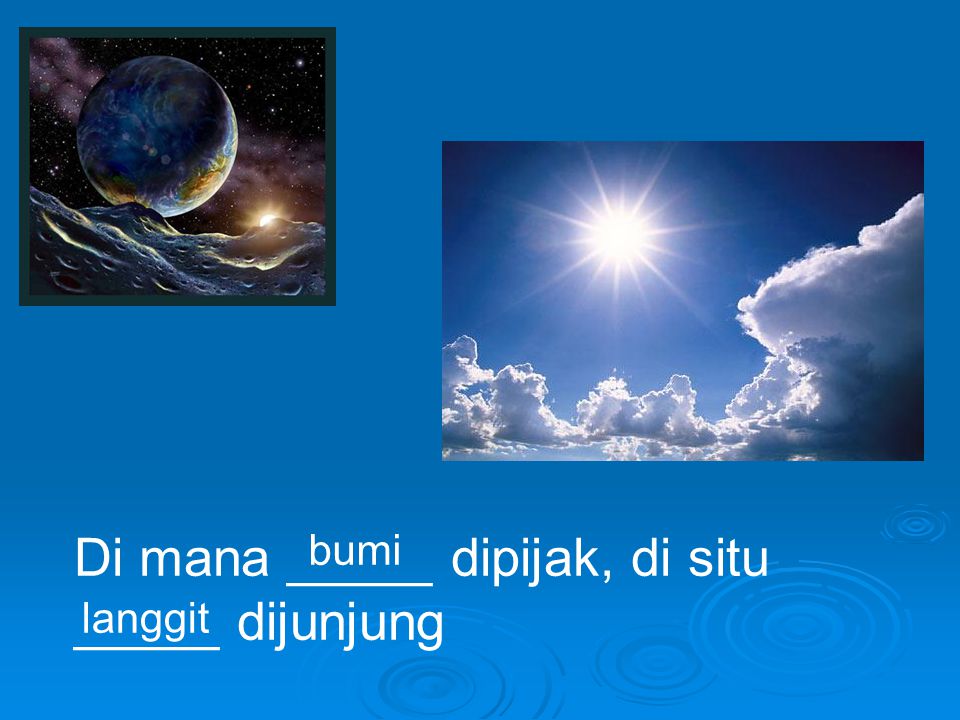 Di mana bumi dipijak, di situ langgit dijunjung